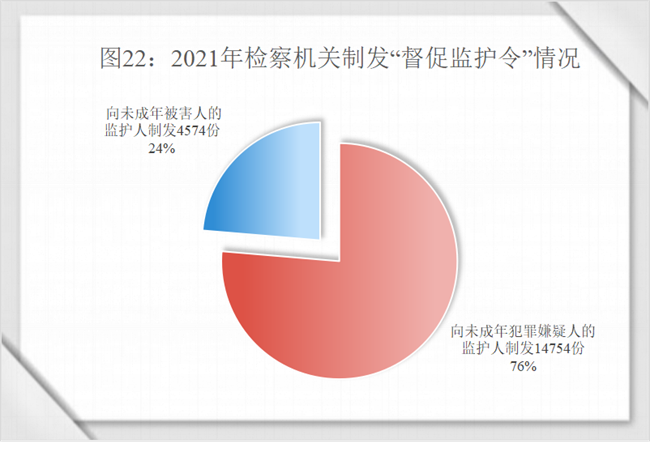 图22：2021年检察机关制发“督促监护令”情况

向未成年被害人的监护人制发4574份
24%

向未成年犯罪嫌疑人的监护人制发14754份
76%